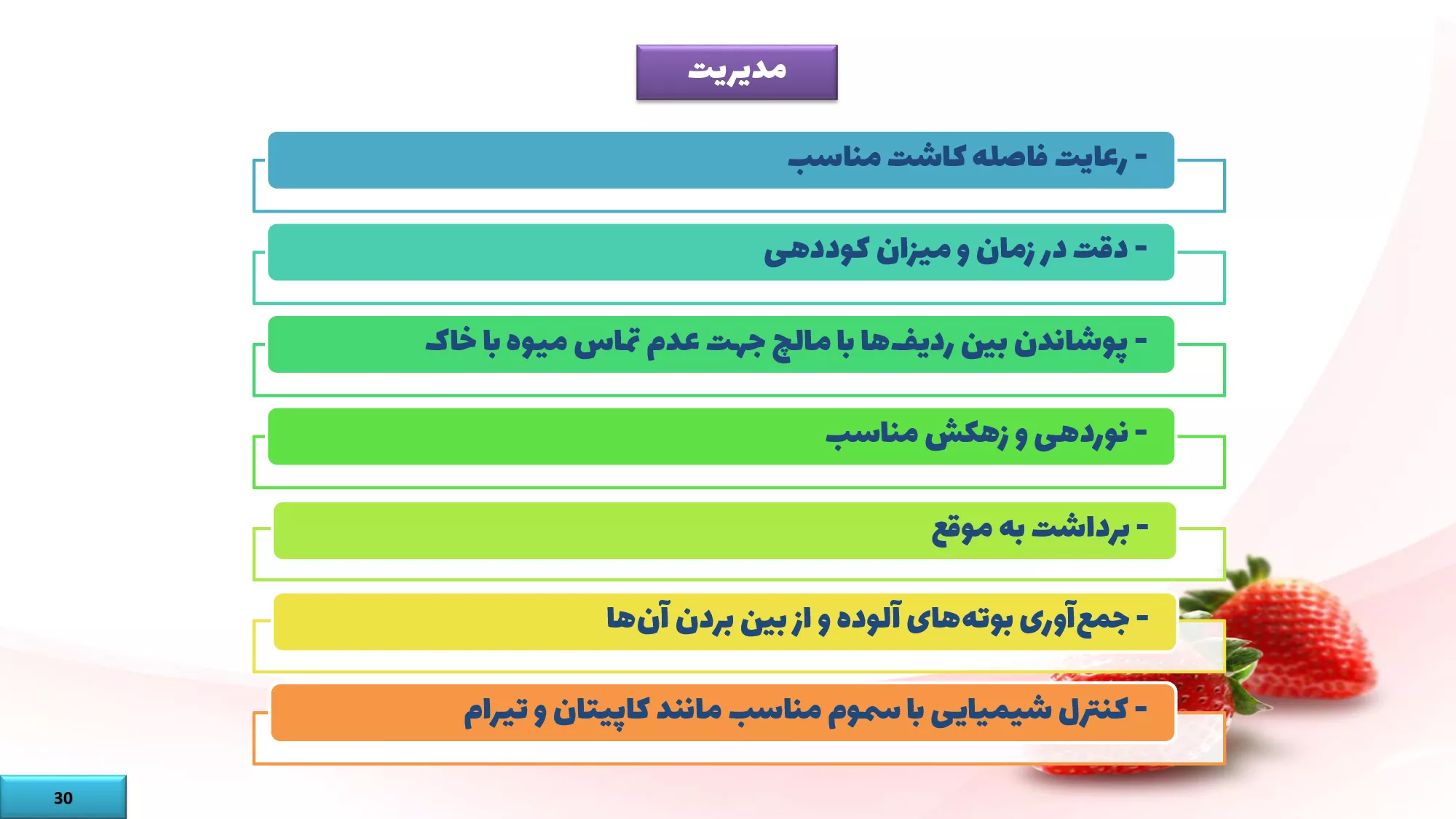 مدیریت

- رعایت فاصله کاشت مناسب

- دقت در زمان و میزان کوددهی

- پوشاندن بین ردیف‌ها با مالچ جهت عدم تماس میوه با خاک

- نوردهی و زهکش مناسب

- برداشت به موقع

- جمع‌آوری بوته‌های آلوده و از بین بردن آن‌ها

- کنترل شیمیایی با سموم مناسب مانند کاپیتان و تیرام

30